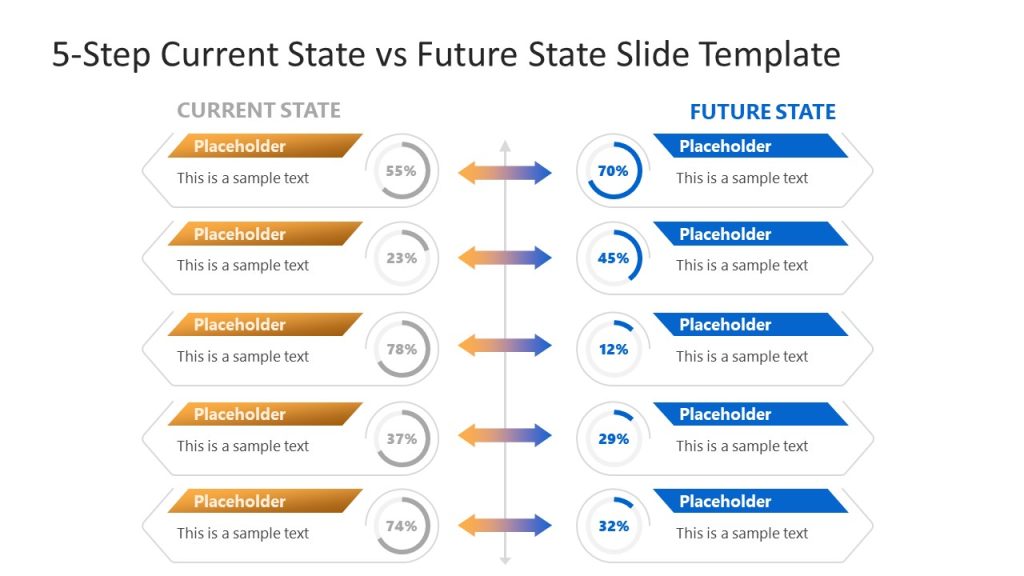 5-Step Current State vs Future State Slide Template

CURRENT STATE

Placeholder
This is a sample text
55%

Placeholder
This is a sample text
23%

Placeholder
This is a sample text
78%

Placeholder
This is a sample text
37%

Placeholder
This is a sample text
74%

FUTURE STATE

70%
Placeholder
This is a sample text

45%
Placeholder
This is a sample text

12%
Placeholder
This is a sample text

29%
Placeholder
This is a sample text

32%
Placeholder
This is a sample text